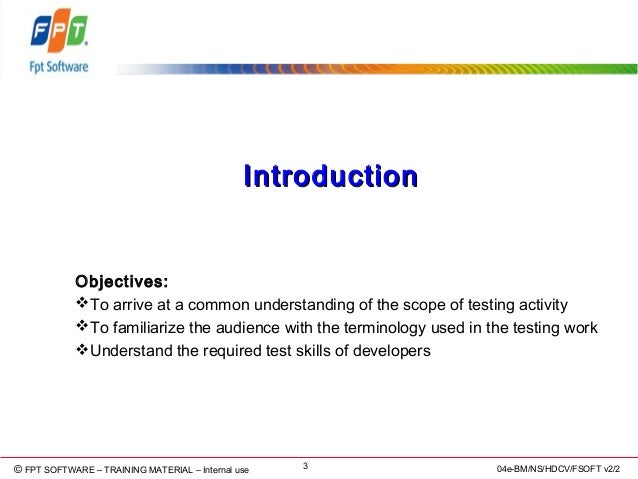 FPT
Fpt Software

Introduction

Objectives:
❖To arrive at a common understanding of the scope of testing activity
❖To familiarize the audience with the terminology used in the testing work
❖Understand the required test skills of developers

© FPT SOFTWARE – TRAINING MATERIAL – Internal use
3
04e-BM/NS/HDCV/FSOFT v2/2